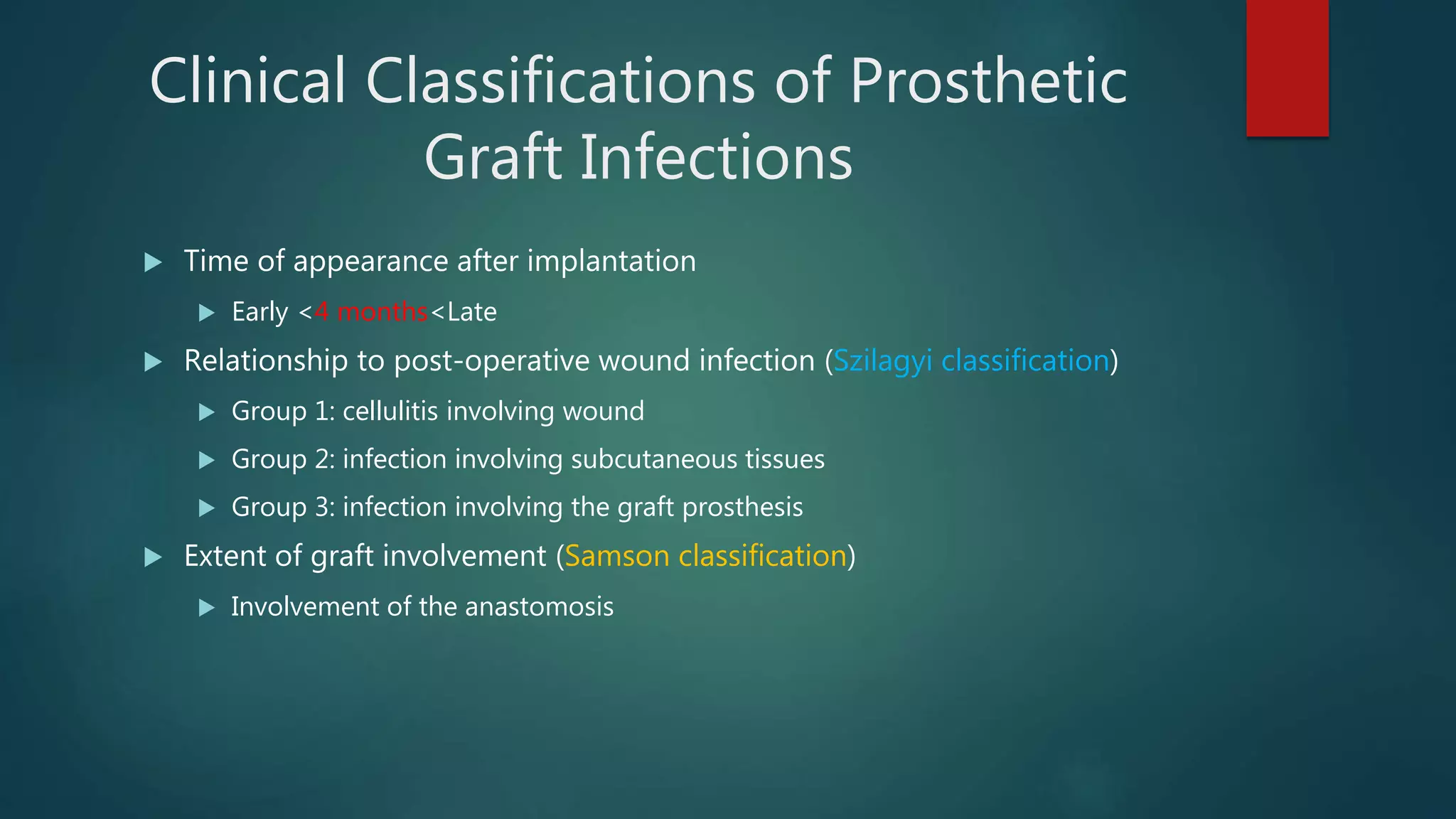 Clinical Classifications of Prosthetic Graft Infections

Time of appearance after implantation

Early <4 months<Late

Relationship to post-operative wound infection (Szilagyi classification)

Group 1: cellulitis involving wound

Group 2: infection involving subcutaneous tissues

Group 3: infection involving the graft prosthesis

Extent of graft involvement (Samson classification)

Involvement of the anastomosis